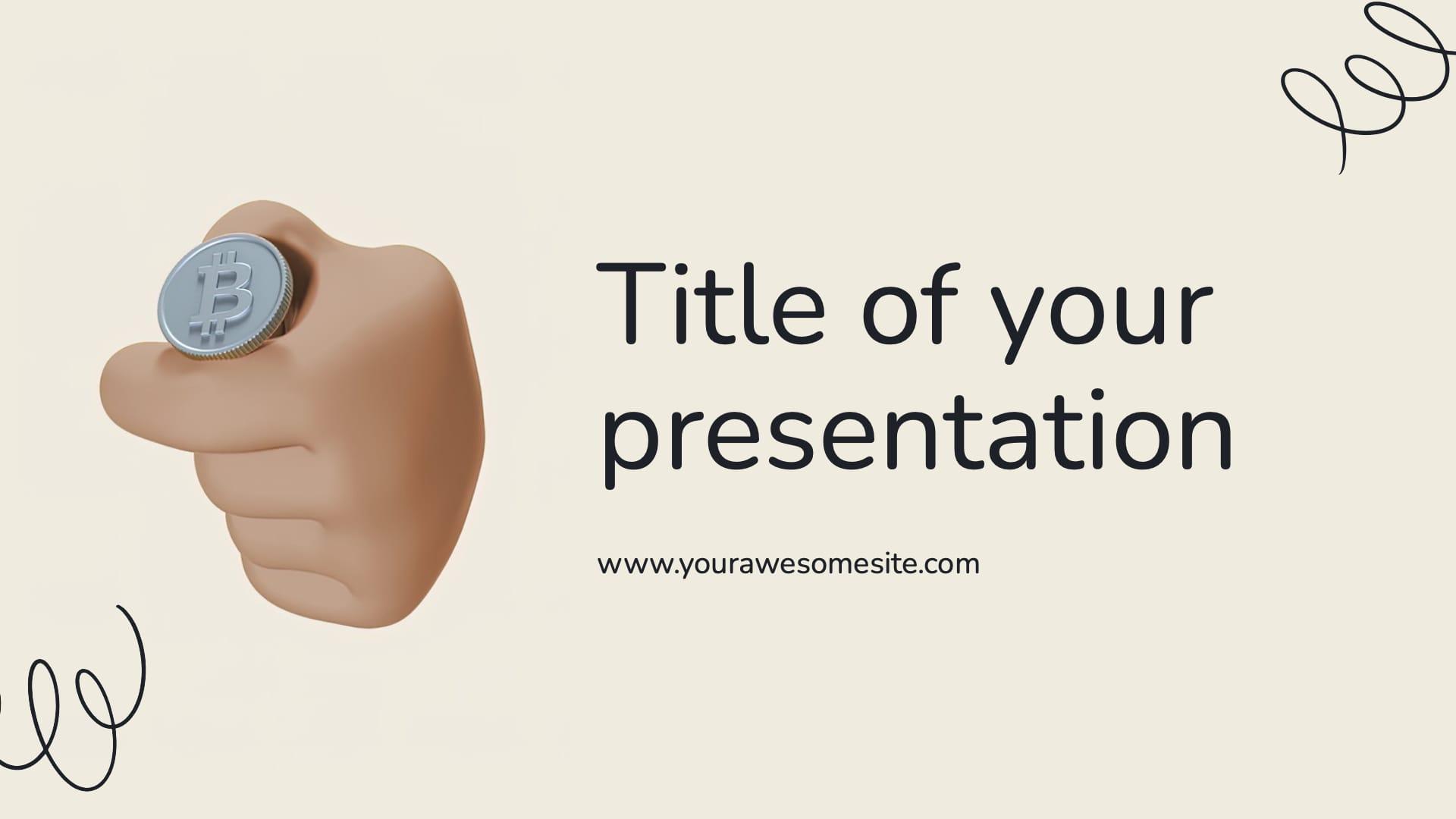 Title of your presentation

www.yourawesomesite.com